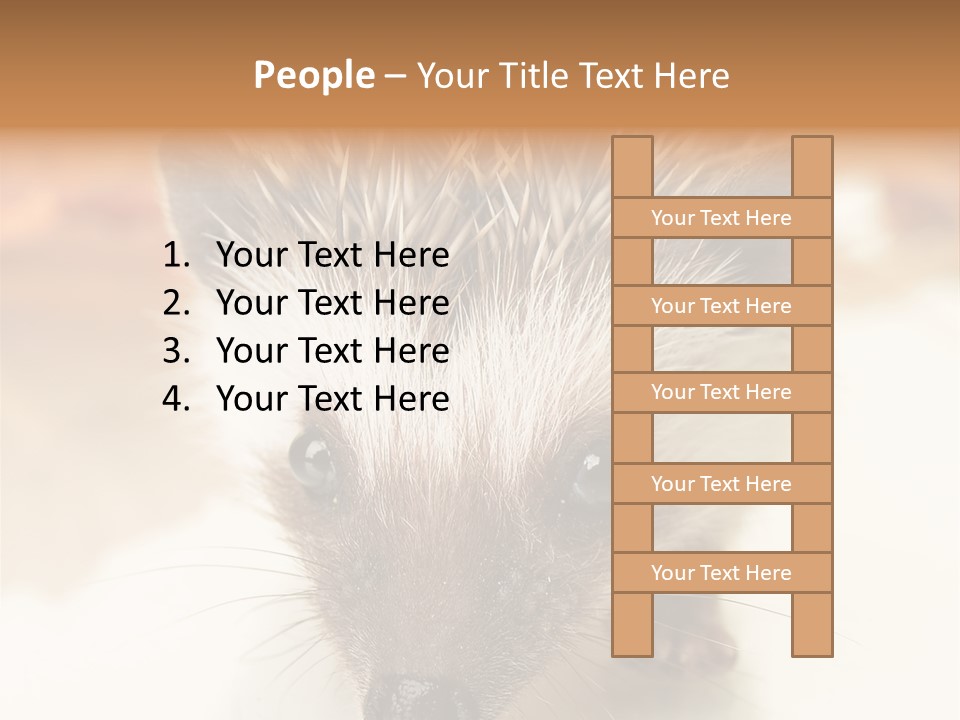 People – Your Title Text Here

1. Your Text Here
2. Your Text Here
3. Your Text Here
4. Your Text Here

Your Text Here

Your Text Here

Your Text Here

Your Text Here

Your Text Here